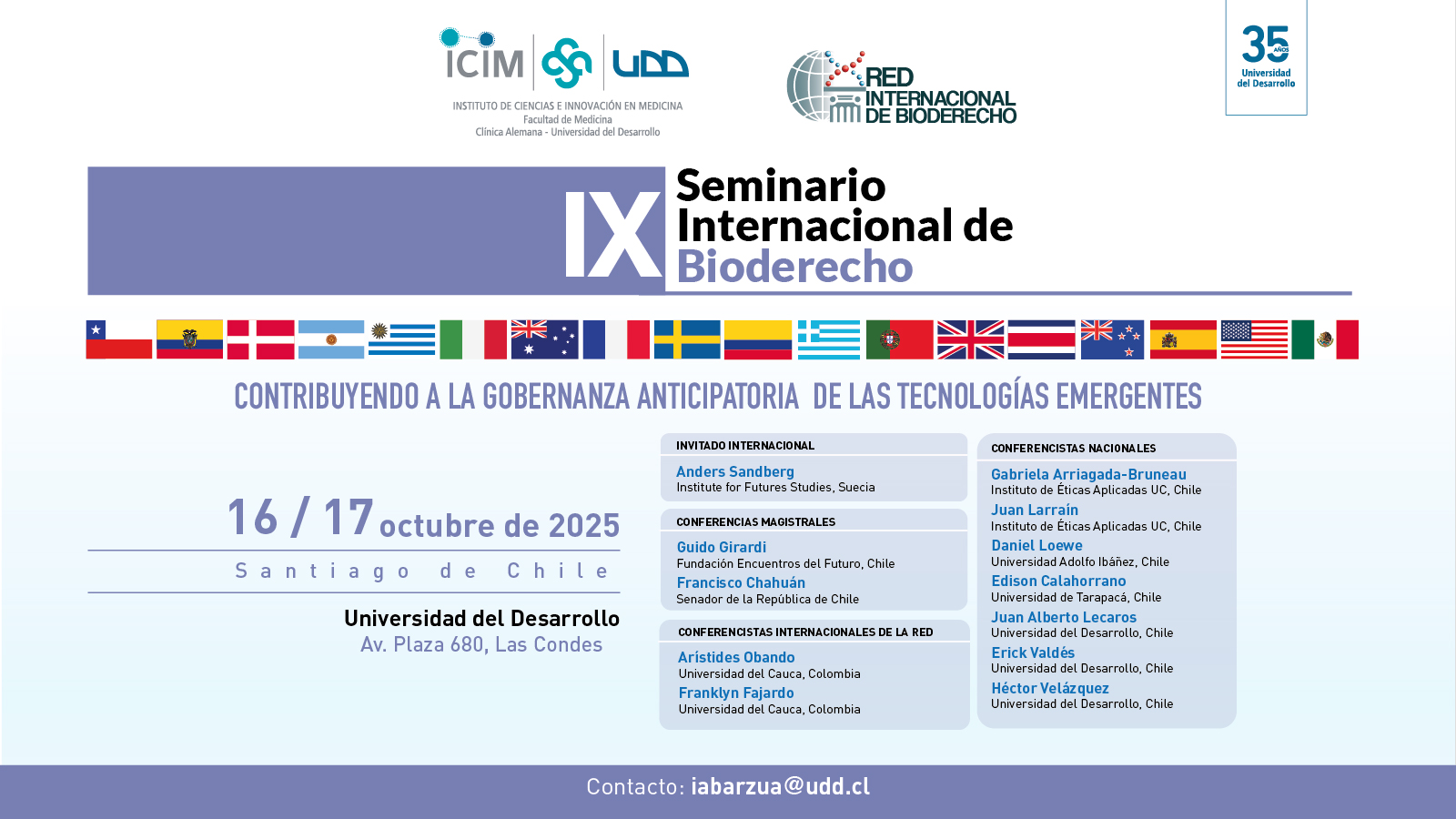 ICIM UDD
INSTITUTO DE CIENCIAS E INNOVACIÓN EN MEDICINA
Facultad de Medicina
Clínica Alemana - Universidad del Desarrollo

RED INTERNACIONAL DE BIODERECHO

35 AÑOS
Universidad del Desarrollo

IX Seminario Internacional de Bioderecho

CONTRIBUYENDO A LA GOBERNANZA ANTICIPATORIA DE LAS TECNOLOGÍAS EMERGENTES

16 / 17 octubre de 2025
Santiago de Chile
Universidad del Desarrollo
Av. Plaza 680, Las Condes

INVITADO INTERNACIONAL
Anders Sandberg
Institute for Futures Studies, Suecia

CONFERENCIAS MAGISTRALES
Guido Girardi
Fundación Encuentros del Futuro, Chile
Francisco Chahuán
Senador de la República de Chile

CONFERENCISTAS INTERNACIONALES DE LA RED
Arístides Obando
Universidad del Cauca, Colombia
Franklyn Fajardo
Universidad del Cauca, Colombia

CONFERENCISTAS NACIONALES
Gabriela Arriagada-Bruneau
Instituto de Éticas Aplicadas UC, Chile
Juan Larraín
Instituto de Éticas Aplicadas UC, Chile
Daniel Loewe
Universidad Adolfo Ibáñez, Chile
Edison Calahorrano
Universidad de Tarapacá, Chile
Juan Alberto Lecaros
Universidad del Desarrollo, Chile
Erick Valdés
Universidad del Desarrollo, Chile
Héctor Velázquez
Universidad del Desarrollo, Chile

Contacto: iabarzua@udd.cl